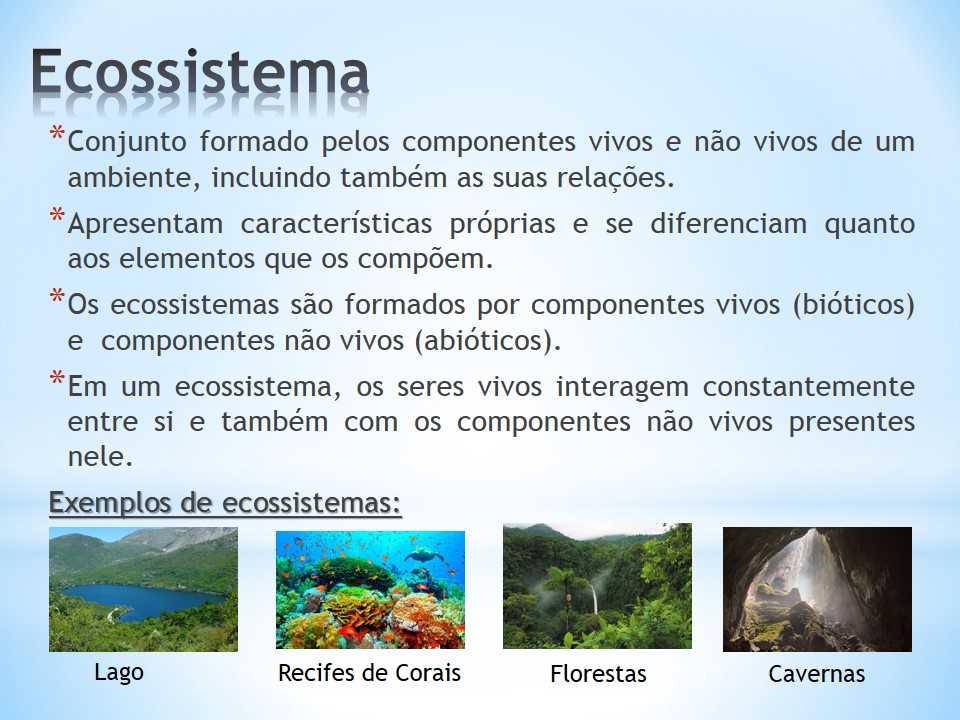 Ecossistema

*Conjunto formado pelos componentes vivos e não vivos de um ambiente, incluindo também as suas relações.

*Apresentam características próprias e se diferenciam quanto aos elementos que os compõem.

*Os ecossistemas são formados por componentes vivos (bióticos) e componentes não vivos (abióticos).

*Em um ecossistema, os seres vivos interagem constantemente entre si e também com os componentes não vivos presentes nele.

Exemplos de ecossistemas:

Lago

Recifes de Corais

Florestas

Cavernas